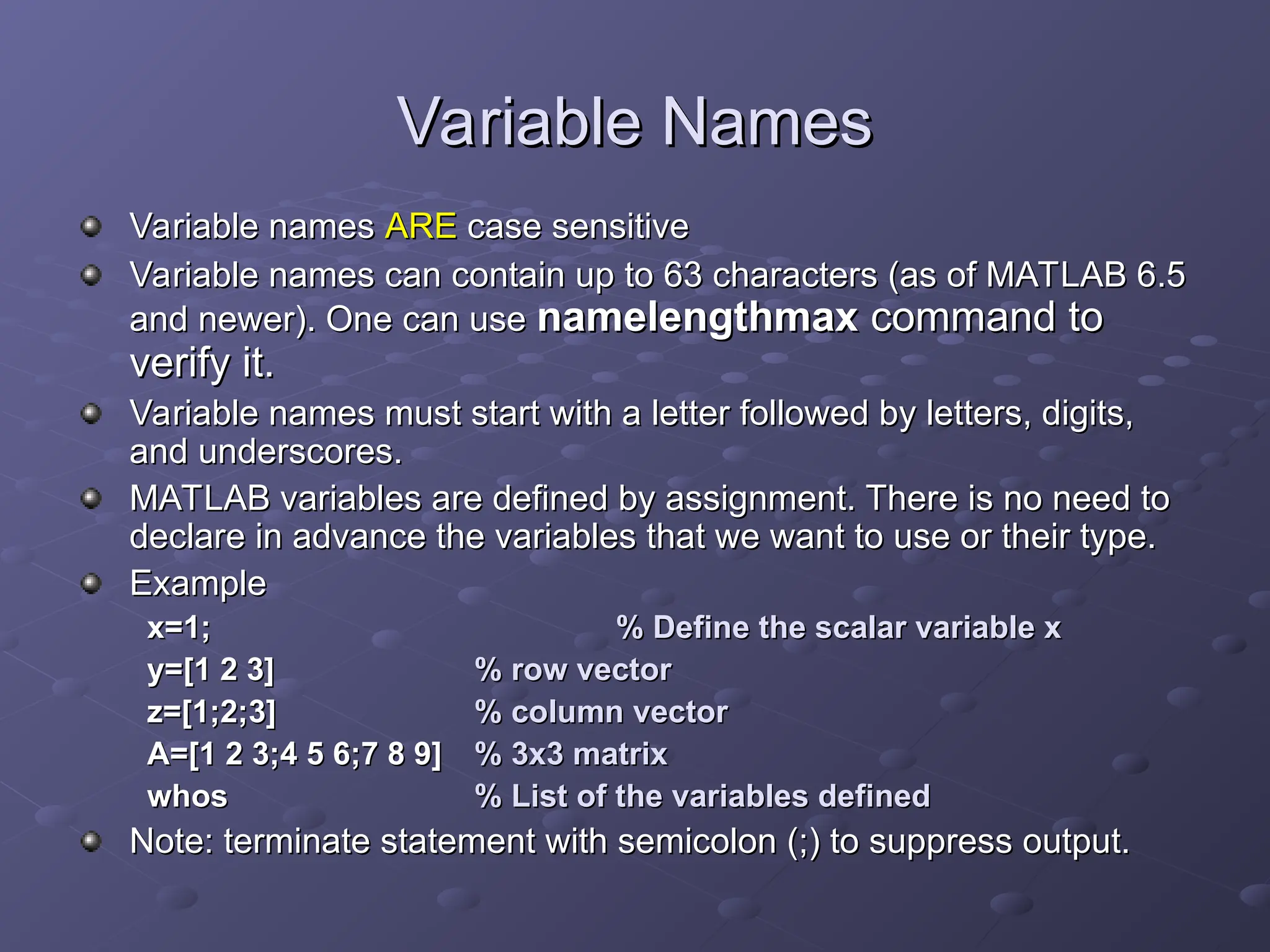 Variable Names

Variable names ARE case sensitive

Variable names can contain up to 63 characters (as of MATLAB 6.5 and newer). One can use namelengthmax command to verify it.

Variable names must start with a letter followed by letters, digits, and underscores.

MATLAB variables are defined by assignment. There is no need to declare in advance the variables that we want to use or their type.

Example

x=1; % Define the scalar variable x
y=[1 2 3] % row vector
z=[1;2;3] % column vector
A=[1 2 3;4 5 6;7 8 9] % 3x3 matrix
whos % List of the variables defined

Note: terminate statement with semicolon (;) to suppress output.